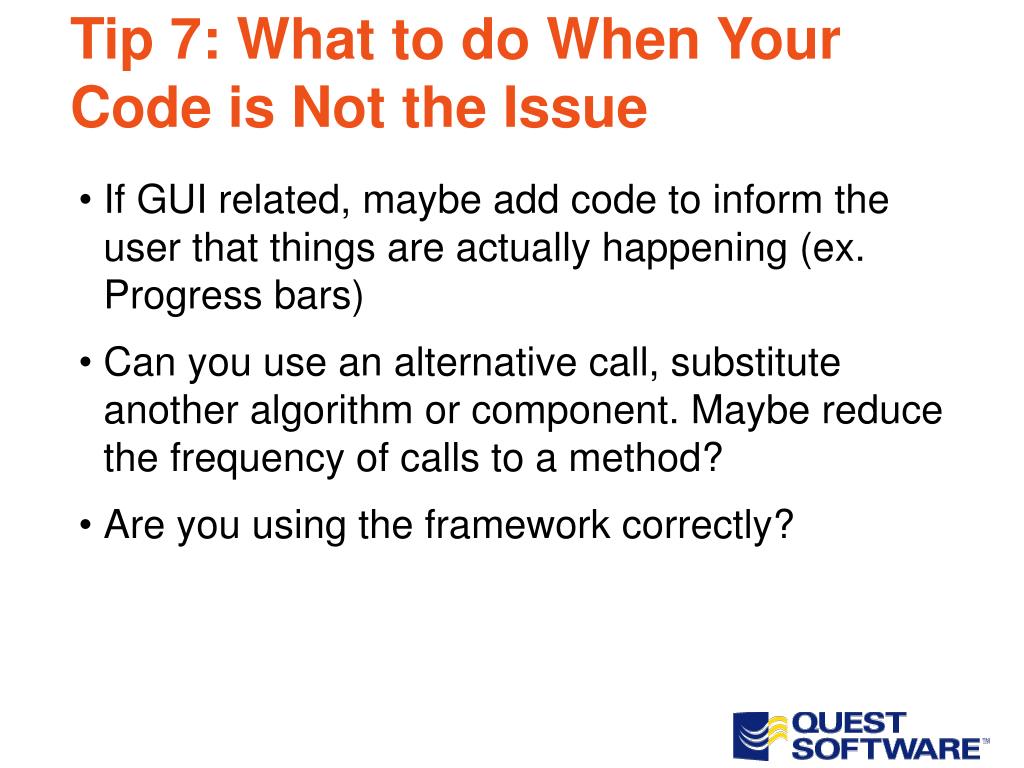 Tip 7: What to do When Your Code is Not the Issue

• If GUI related, maybe add code to inform the user that things are actually happening (ex. Progress bars)

• Can you use an alternative call, substitute another algorithm or component. Maybe reduce the frequency of calls to a method?

• Are you using the framework correctly?

QUEST SOFTWARE™